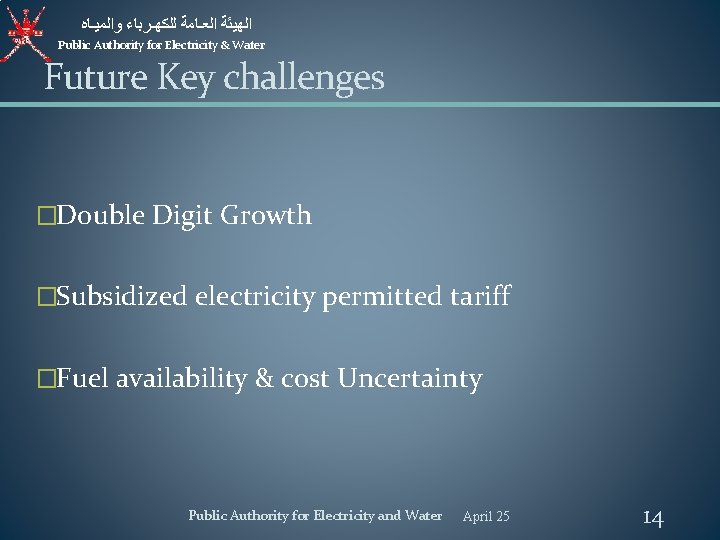 الهيئة العامة للكهرباء والمياه
Public Authority for Electricity & Water

Future Key challenges

□Double Digit Growth

□Subsidized electricity permitted tariff

□Fuel availability & cost Uncertainty

Public Authority for Electricity and Water April 25 14